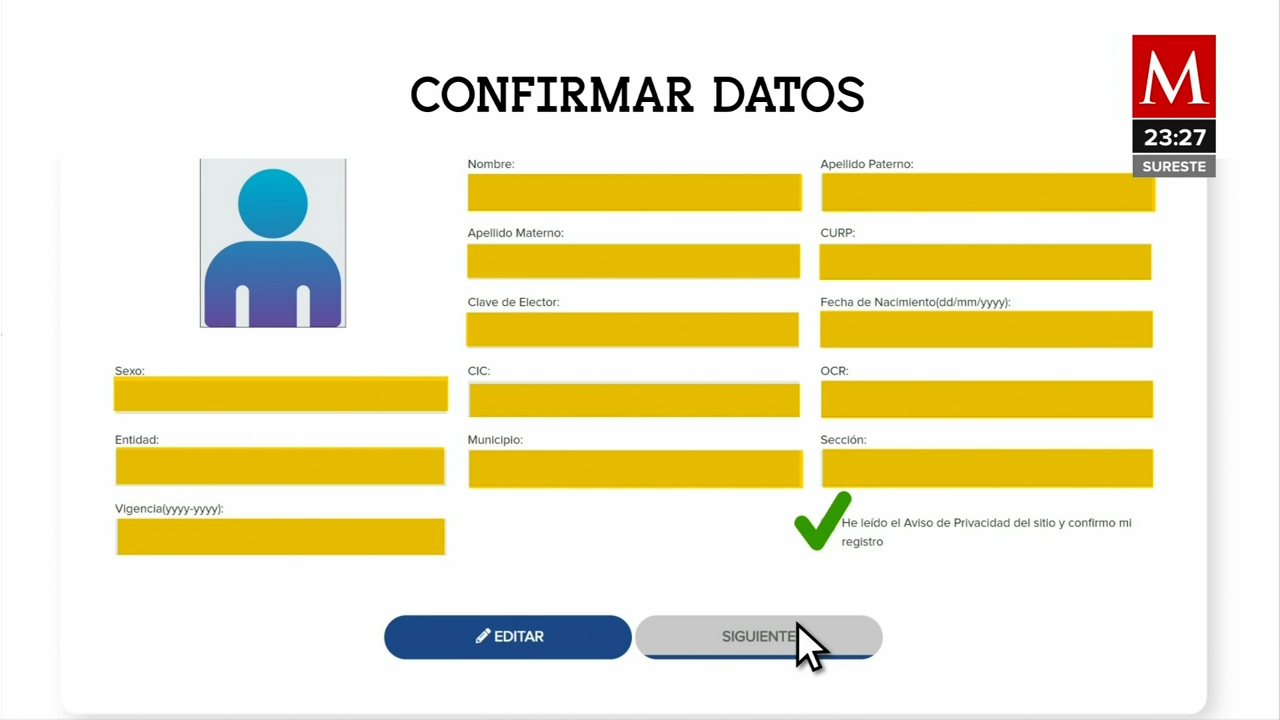 CONFIRMAR DATOS

M
23:27
SURESTE

Nombre:

Apellido Paterno:

Apellido Materno:

CURP:

Clave de Elector:

Fecha de Nacimiento(dd/mm/yyyy):

Sexo:

CIC:

OCR:

Entidad:

Municipio:

Sección:

Vigencia(yyyy-yyyy):

He leído el Aviso de Privacidad del sitio y confirmo mi registro

EDITAR

SIGUIENTE